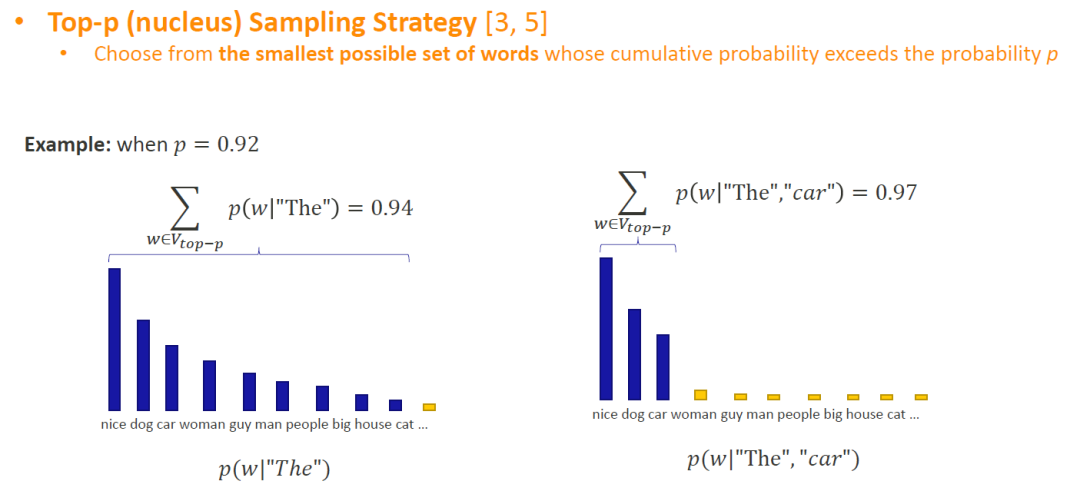 • Top-p (nucleus) Sampling Strategy [3, 5]
  • Choose from the smallest possible set of words whose cumulative probability exceeds the probability $p$

Example: when $p = 0.92$

$\sum_{w \in V_{top-p}} p(w|\text{"The"}) = 0.94$

nice dog car woman guy man people big house cat ...

$p(w|\text{"}The\text{"})$

$\sum_{w \in V_{top-p}} p(w|\text{"The"},\text{"}car\text{"}) = 0.97$

nice dog car woman guy man people big house cat ...

$p(w|\text{"The"}, \text{"}car\text{"})$